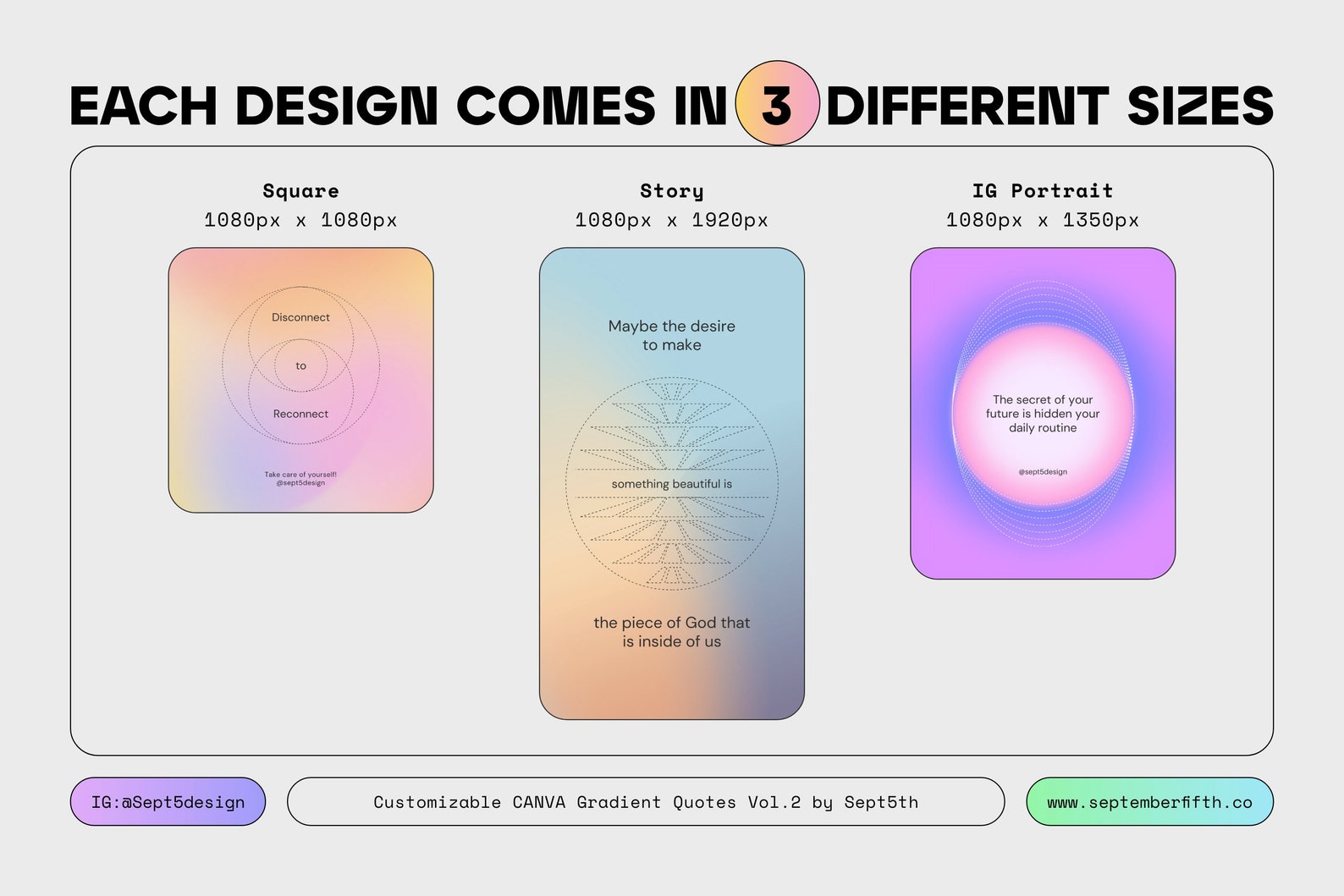 EACH DESIGN COMES IN 3 DIFFERENT SIZES

Square
1080px x 1080px

Disconnect
to
Reconnect

Take care of yourself!
@sept5design

Story
1080px x 1920px

Maybe the desire to make

something beautiful is

the piece of God that is inside of us

IG Portrait
1080px x 1350px

The secret of your future is hidden your daily routine

@sept5design

IG:@Sept5design

Customizable CANVA Gradient Quotes Vol.2 by Sept5th

www.septemberfifth.co